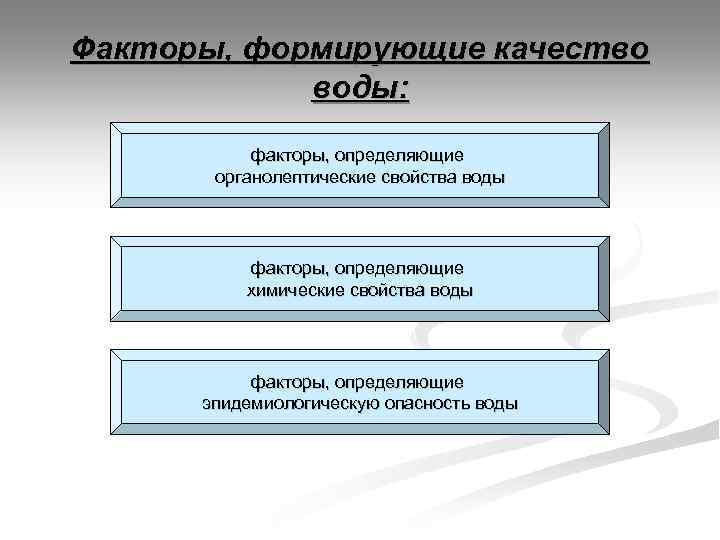 Факторы, формирующие качество воды:

факторы, определяющие органолептические свойства воды

факторы, определяющие химические свойства воды

факторы, определяющие эпидемиологическую опасность воды